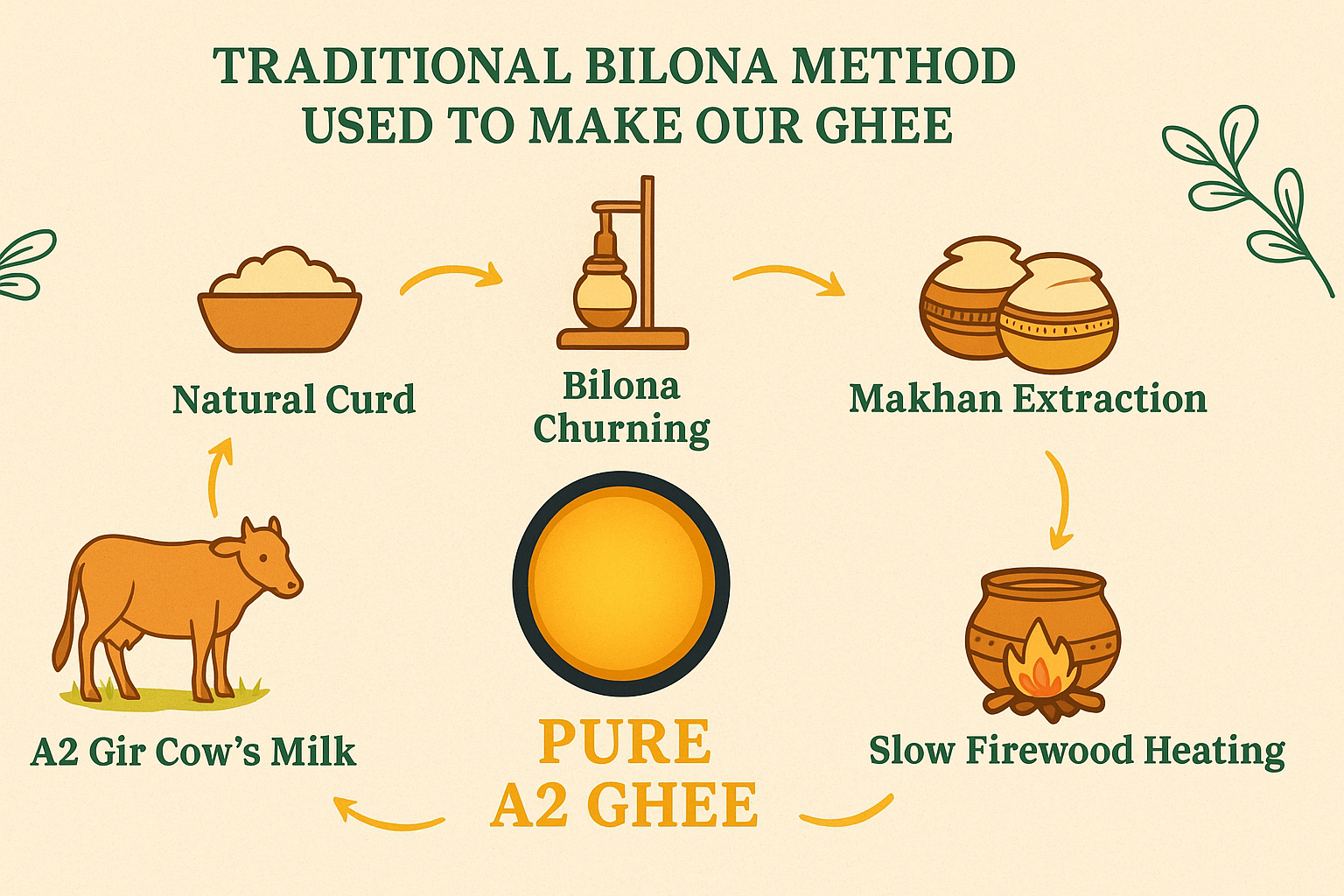 TRADITIONAL BILONA METHOD USED TO MAKE OUR GHEE

Natural Curd

Bilona Churning

Makhan Extraction

A2 Gir Cow's Milk

PURE A2 GHEE

Slow Firewood Heating